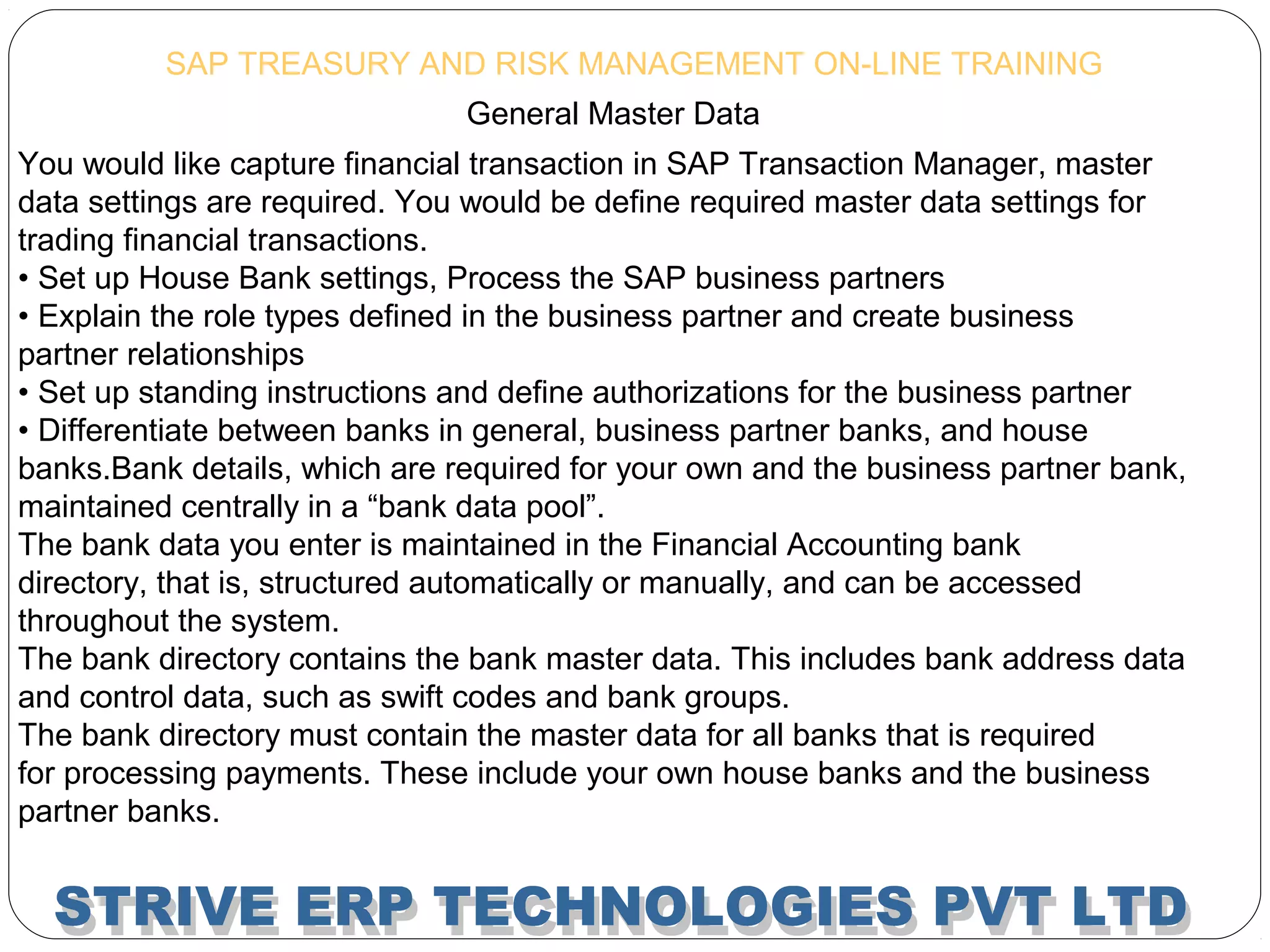 SAP TREASURY AND RISK MANAGEMENT ON-LINE TRAINING

General Master Data

You would like capture financial transaction in SAP Transaction Manager, master data settings are required. You would be define required master data settings for trading financial transactions.
• Set up House Bank settings, Process the SAP business partners
• Explain the role types defined in the business partner and create business partner relationships
• Set up standing instructions and define authorizations for the business partner
• Differentiate between banks in general, business partner banks, and house banks.Bank details, which are required for your own and the business partner bank, maintained centrally in a “bank data pool”.
The bank data you enter is maintained in the Financial Accounting bank directory, that is, structured automatically or manually, and can be accessed throughout the system.
The bank directory contains the bank master data. This includes bank address data and control data, such as swift codes and bank groups.
The bank directory must contain the master data for all banks that is required for processing payments. These include your own house banks and the business partner banks.

STRIVE ERP TECHNOLOGIES PVT LTD